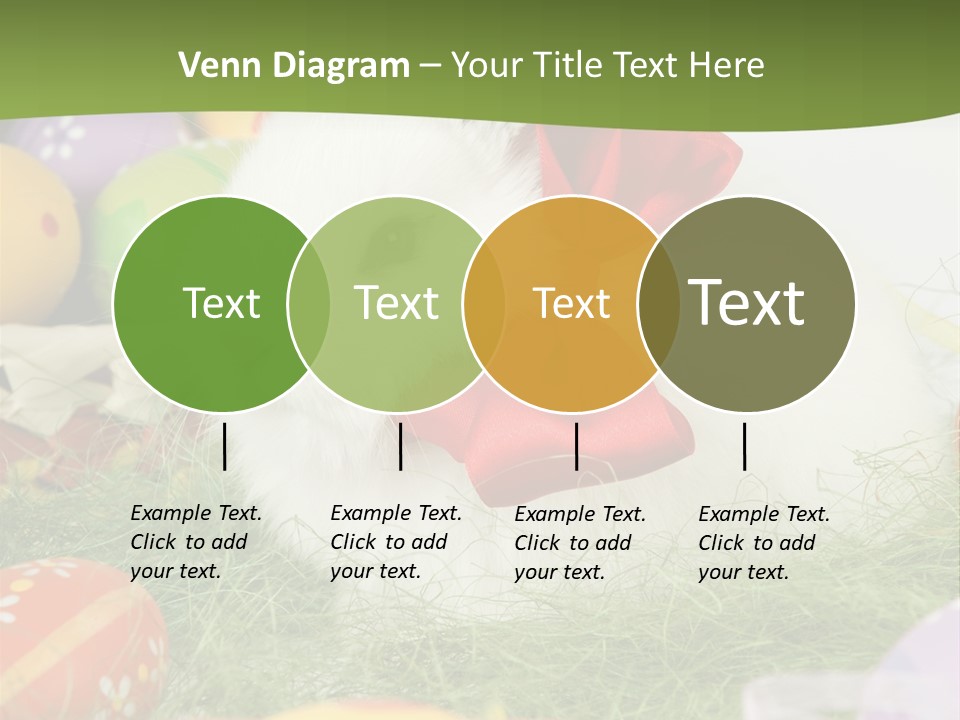 Venn Diagram – Your Title Text Here

Text

Text

Text

Text

Example Text. Click to add your text.

Example Text. Click to add your text.

Example Text. Click to add your text.

Example Text. Click to add your text.